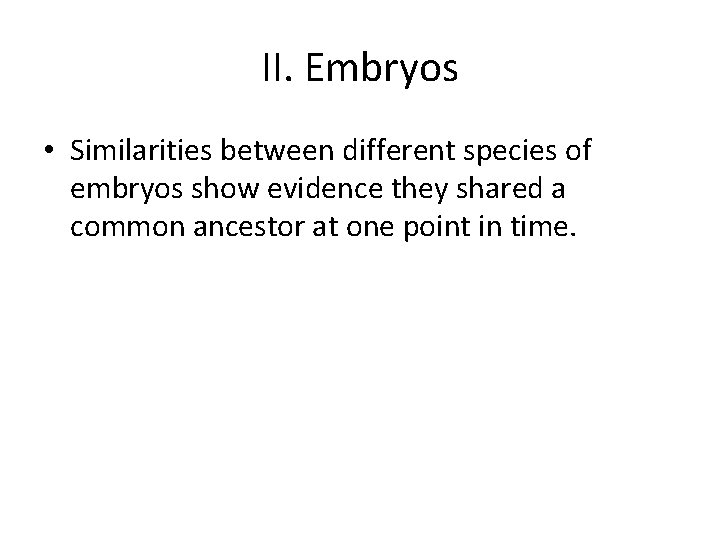 II. Embryos

• Similarities between different species of embryos show evidence they shared a common ancestor at one point in time.